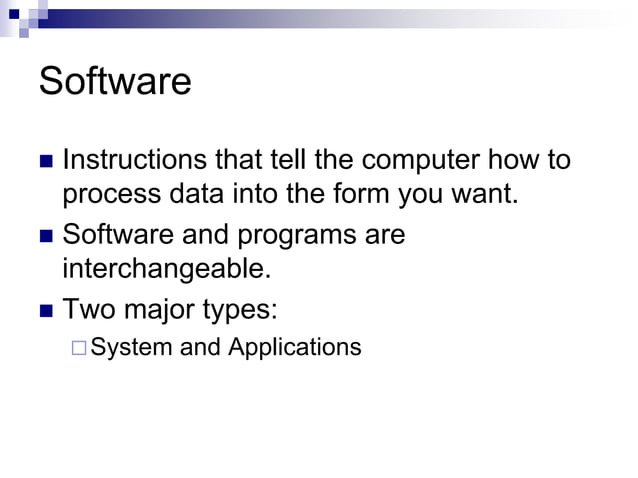 Software

Instructions that tell the computer how to process data into the form you want.

Software and programs are interchangeable.

Two major types:

System and Applications